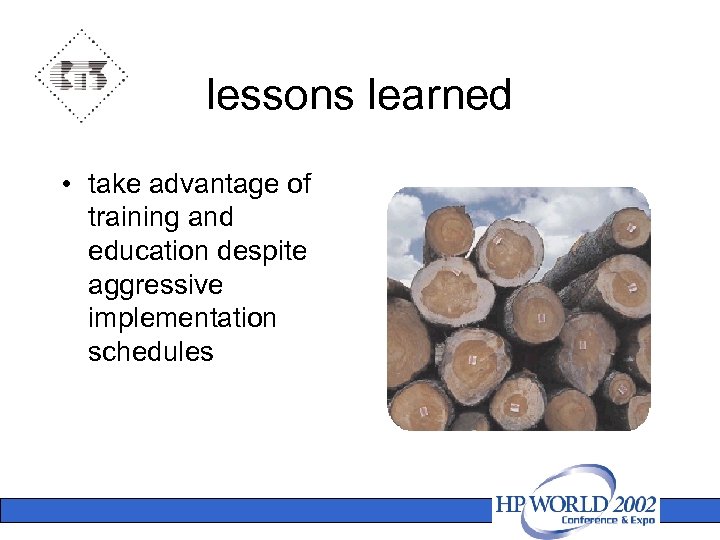 lessons learned

• take advantage of training and education despite aggressive implementation schedules

HP WORLD 2002
Conference & Expo